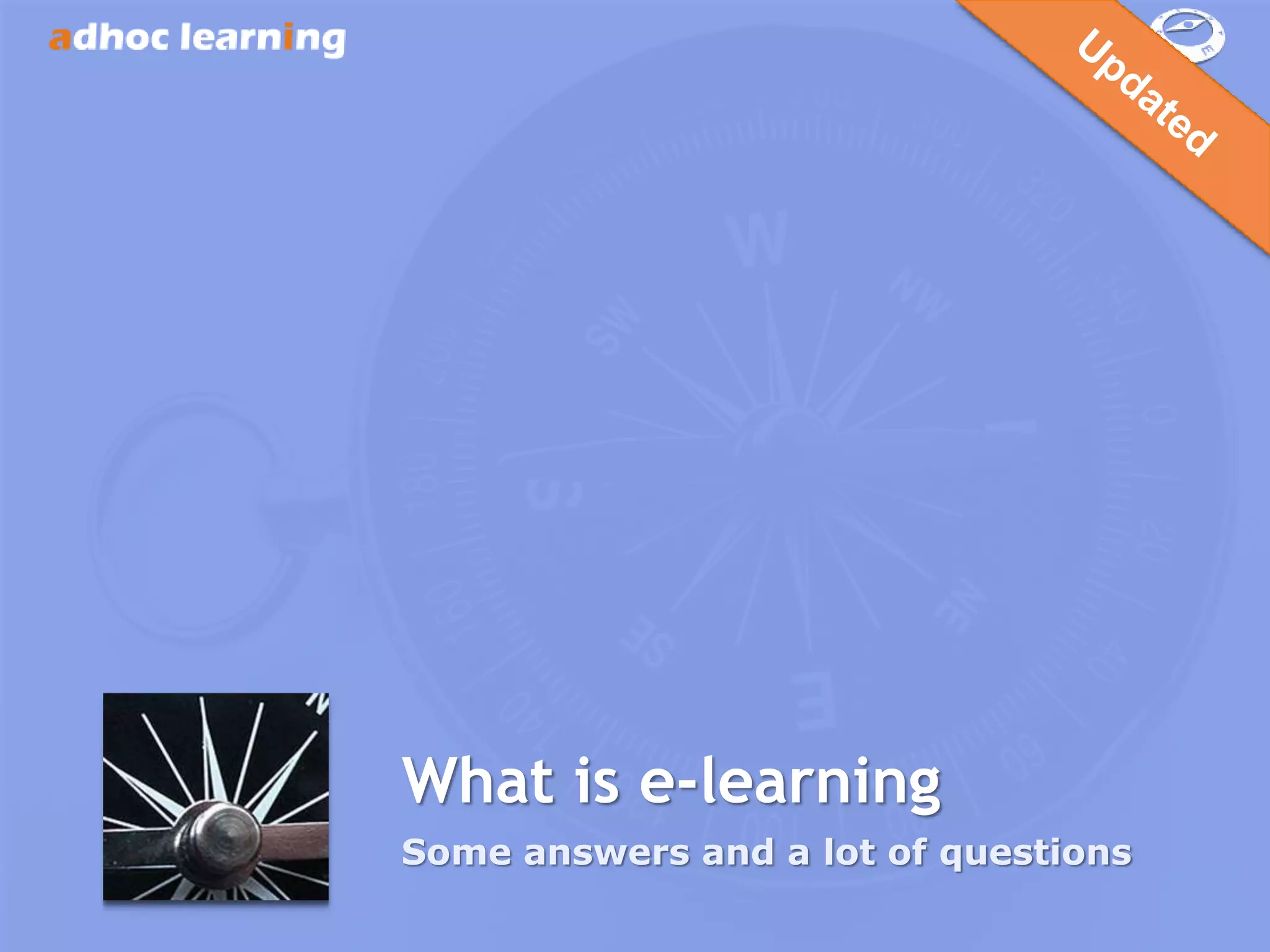 adhoc learning

Updated

What is e-learning

Some answers and a lot of questions